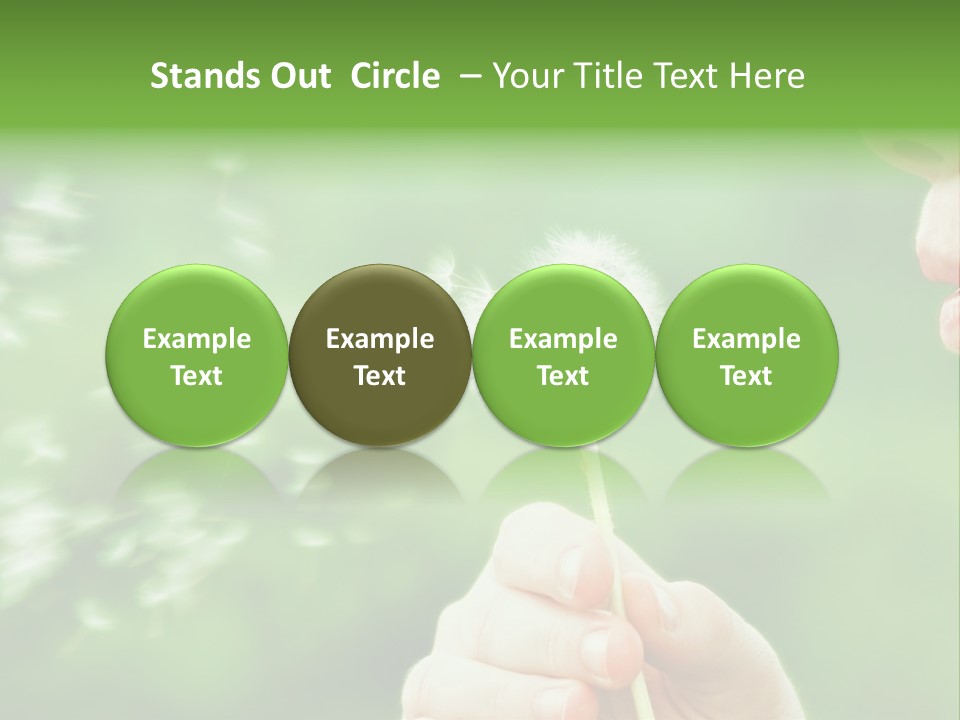 Stands Out Circle – Your Title Text Here

Example Text

Example Text

Example Text

Example Text